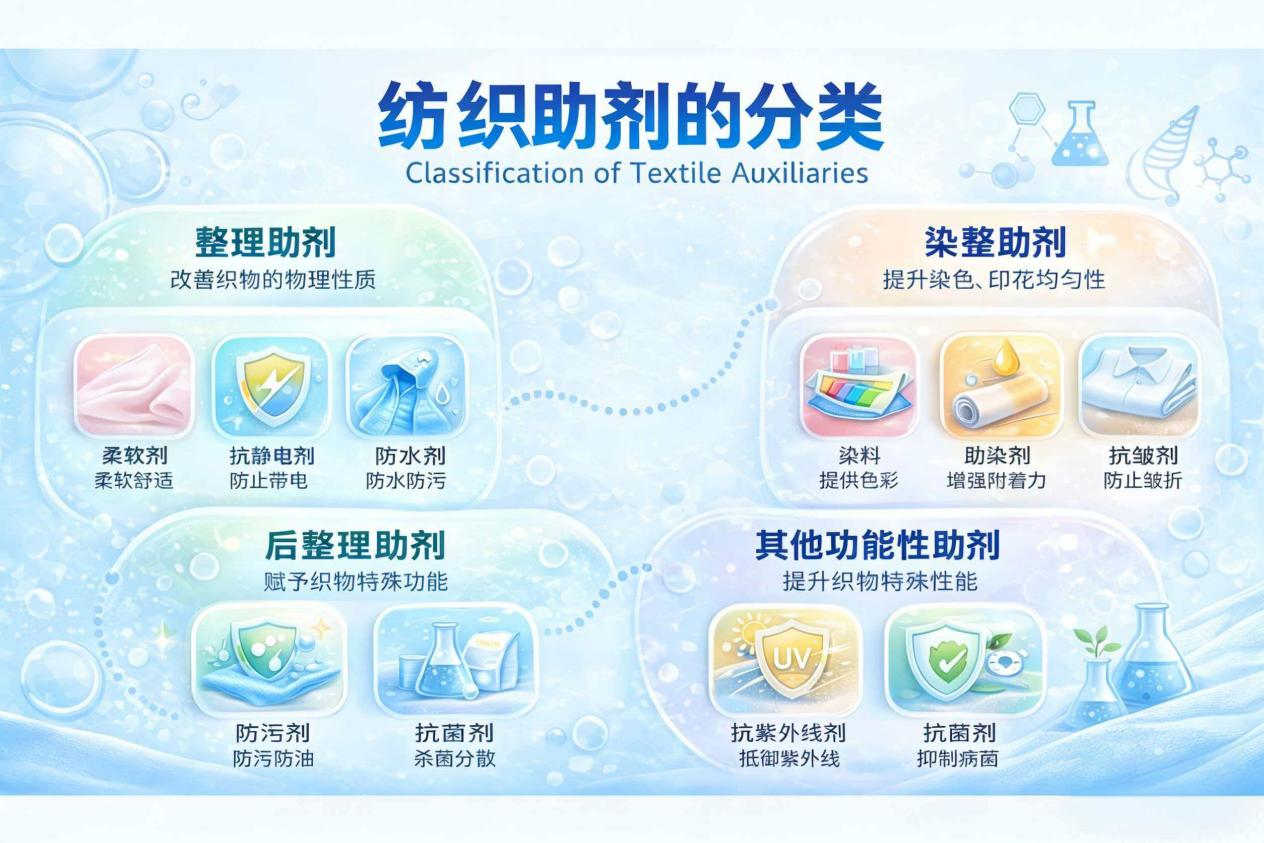 纺织助剂的分类
Classification of Textile Auxiliaries

整理助剂
改善织物的物理性质

柔软剂
柔软舒适

抗静电剂
防止带电

防水剂
防水防污

染整助剂
提升染色、印花均匀性

染料
提供色彩

助染剂
增强附着力

抗皱剂
防止皱折

后整理助剂
赋予织物特殊功能

防污剂
防污防油

抗菌剂
杀菌分散

其他功能性助剂
提升织物特殊性能

UV

抗紫外线剂
抵御紫外线

抗菌剂
抑制病菌